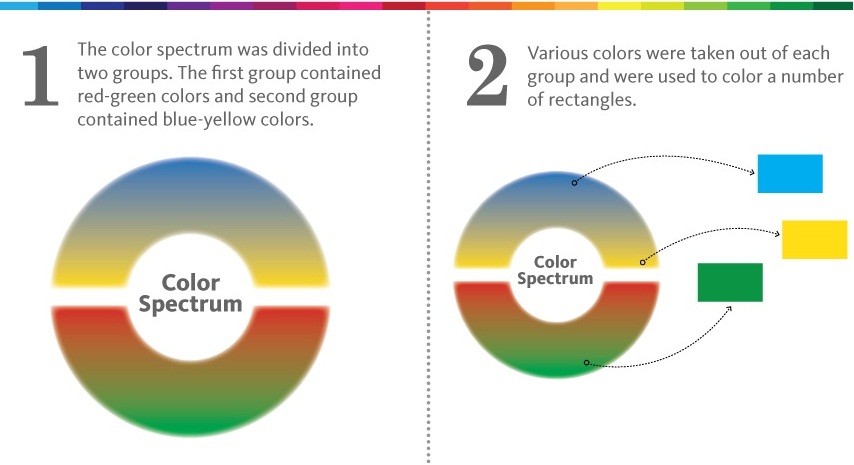 1 The color spectrum was divided into two groups. The first group contained red-green colors and second group contained blue-yellow colors.

Color Spectrum

2 Various colors were taken out of each group and were used to color a number of rectangles.

Color Spectrum